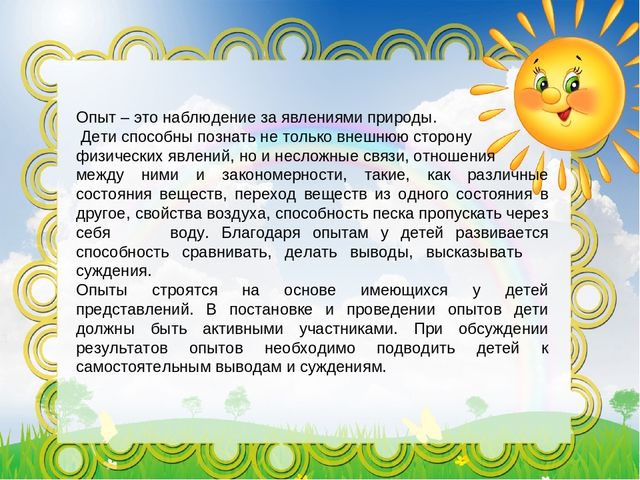 Опыт – это наблюдение за явлениями природы.
Дети способны познать не только внешнюю сторону физических явлений, но и несложные связи, отношения между ними и закономерности, такие, как различные состояния веществ, переход веществ из одного состояния в другое, свойства воздуха, способность песка пропускать через себя воду. Благодаря опытам у детей развивается способность сравнивать, делать выводы, высказывать суждения.
Опыты строятся на основе имеющихся у детей представлений. В постановке и проведении опытов дети должны быть активными участниками. При обсуждении результатов опытов необходимо подводить детей к самостоятельным выводам и суждениям.